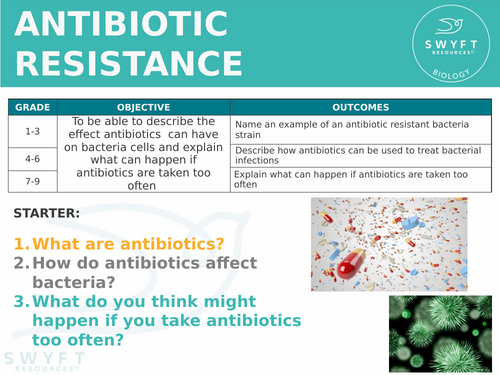 ANTIBIOTIC RESISTANCE

SWYFT RESOURCES©
BIOLOGY

| GRADE | OBJECTIVE | OUTCOMES |
|---|---|---|
| 1-3 | To be able to describe the effect antibiotics can have on bacteria cells and explain what can happen if antibiotics are taken too often | Name an example of an antibiotic resistant bacteria strain |
| 4-6 | | Describe how antibiotics can be used to treat bacterial infections |
| 7-9 | | Explain what can happen if antibiotics are taken too often |

STARTER:

1. What are antibiotics?
2. How do antibiotics affect bacteria?
3. What do you think might happen if you take antibiotics too often?

SWYFT RESOURCES©